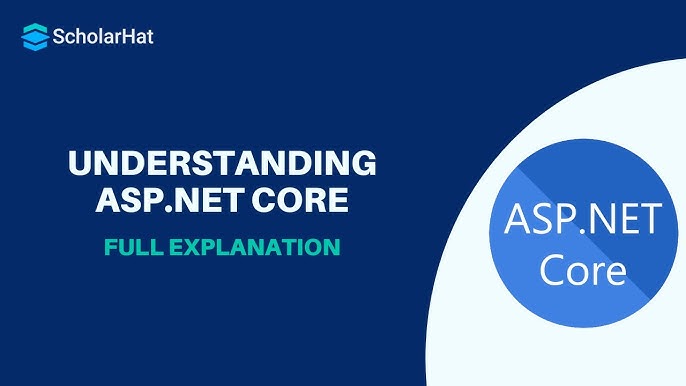 ScholarHat

UNDERSTANDING ASP.NET CORE

FULL EXPLANATION

ASP.NET Core